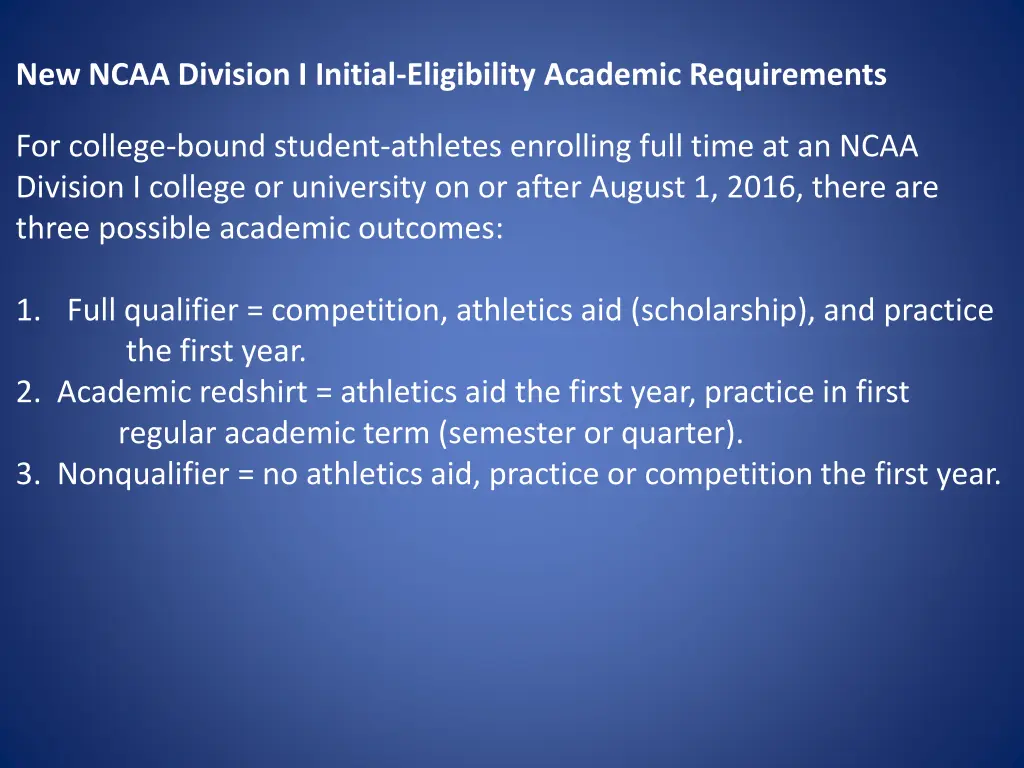 New NCAA Division I Initial-Eligibility Academic Requirements

For college-bound student-athletes enrolling full time at an NCAA Division I college or university on or after August 1, 2016, there are three possible academic outcomes:

1. Full qualifier = competition, athletics aid (scholarship), and practice the first year.
2. Academic redshirt = athletics aid the first year, practice in first regular academic term (semester or quarter).
3. Nonqualifier = no athletics aid, practice or competition the first year.